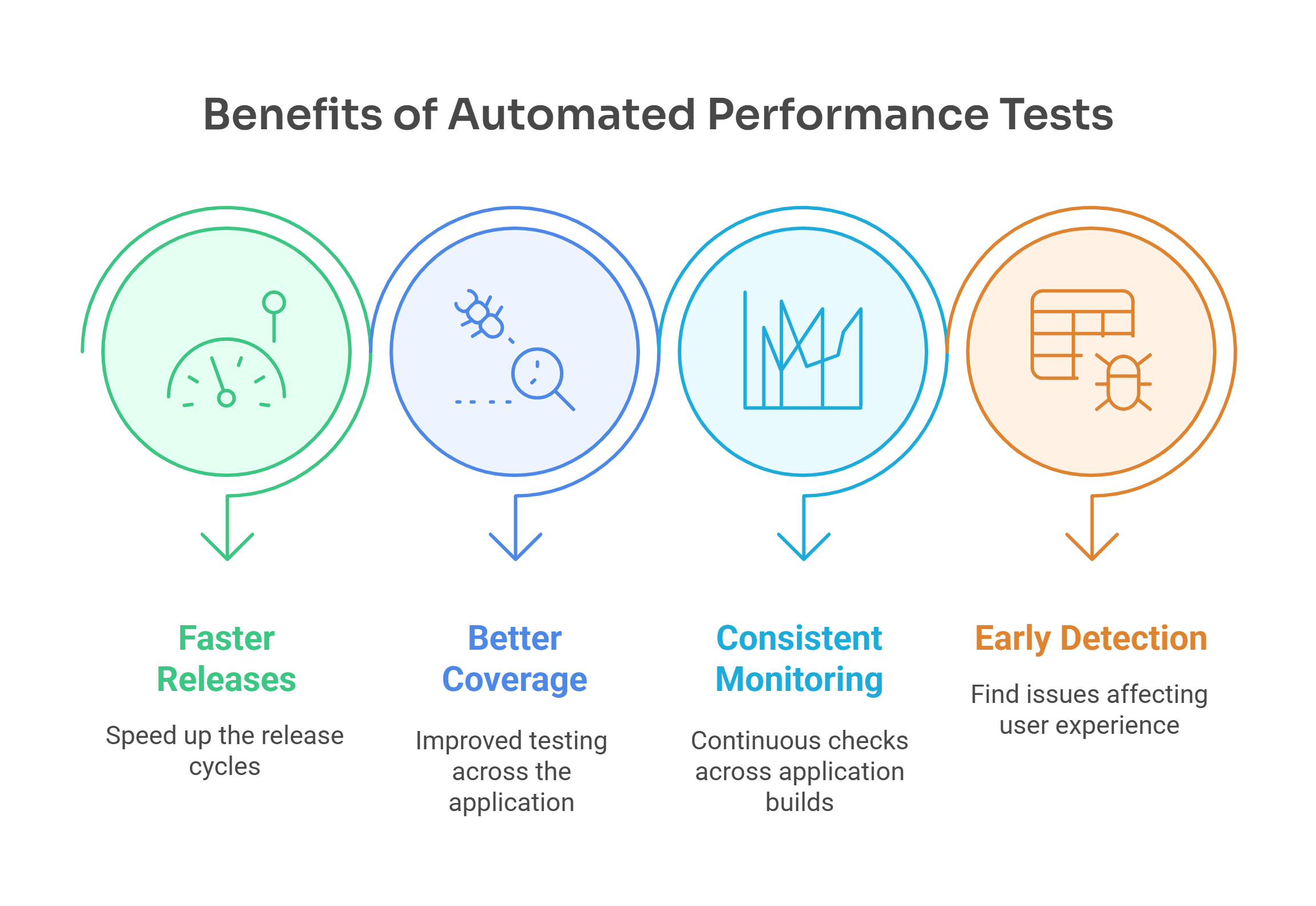 Benefits of Automated Performance Tests

Faster Releases

Speed up the release cycles

Better Coverage

Improved testing across the application

Consistent Monitoring

Continuous checks across application builds

Early Detection

Find issues affecting user experience